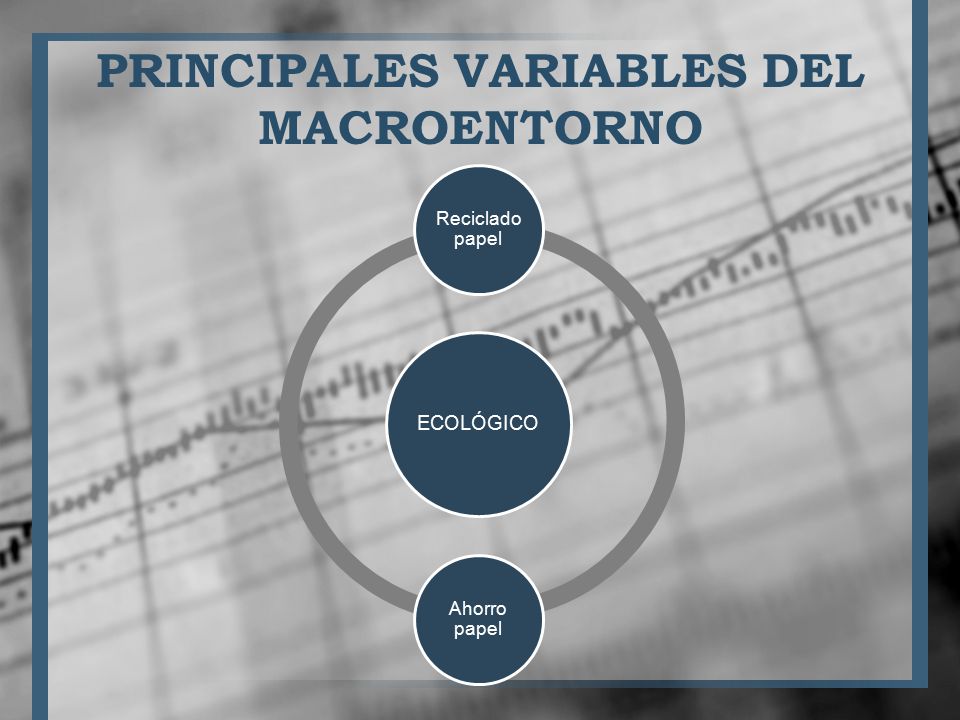 PRINCIPALES VARIABLES DEL MACROENTORNO

Reciclado papel

ECOLÓGICO

Ahorro papel